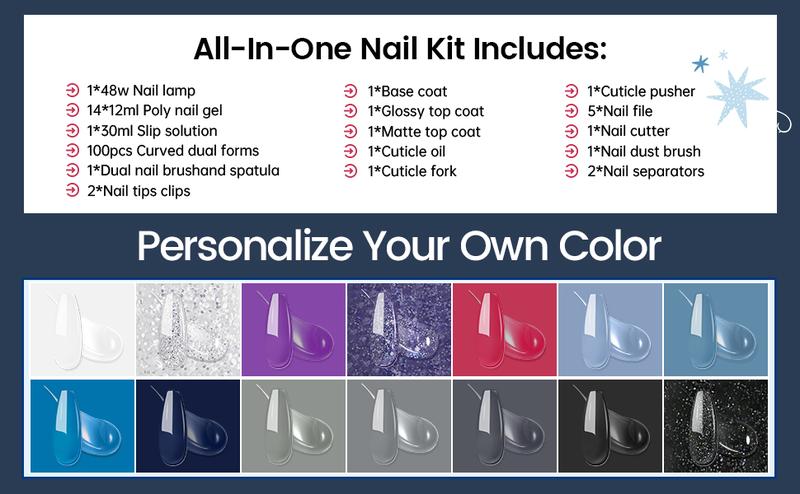 All-In-One Nail Kit Includes:

1*48w Nail lamp
14*12ml Poly nail gel
1*30ml Slip solution
100pcs Curved dual forms
1*Dual nail brushand spatula
2*Nail tips clips

1*Base coat
1*Glossy top coat
1*Matte top coat
1*Cuticle oil
1*Cuticle fork

1*Cuticle pusher
5*Nail file
1*Nail cutter
1*Nail dust brush
2*Nail separators

Personalize Your Own Color